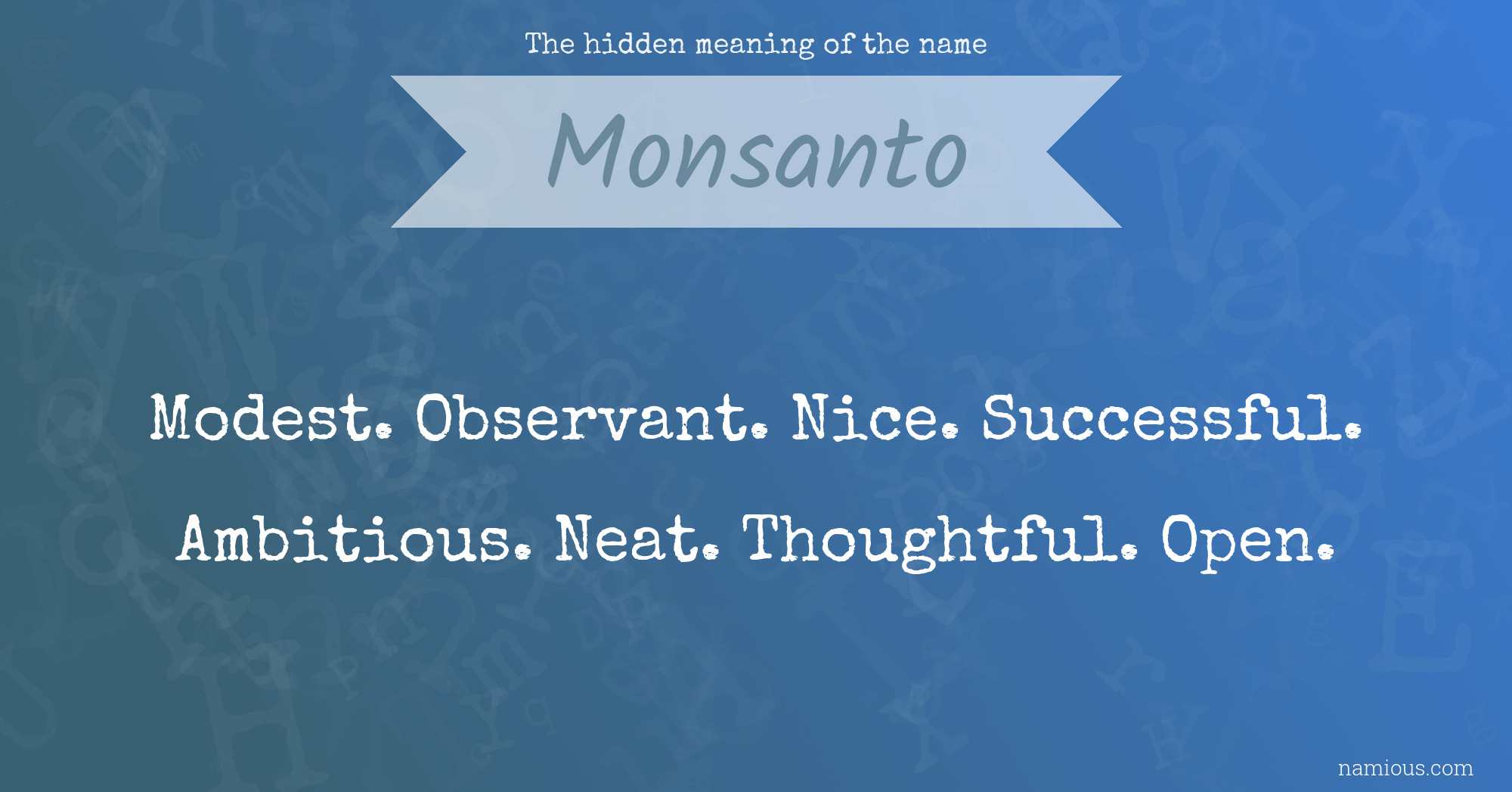 The hidden meaning of the name

Monsanto

Modest. Observant. Nice. Successful. Ambitious. Neat. Thoughtful. Open.

namious.com